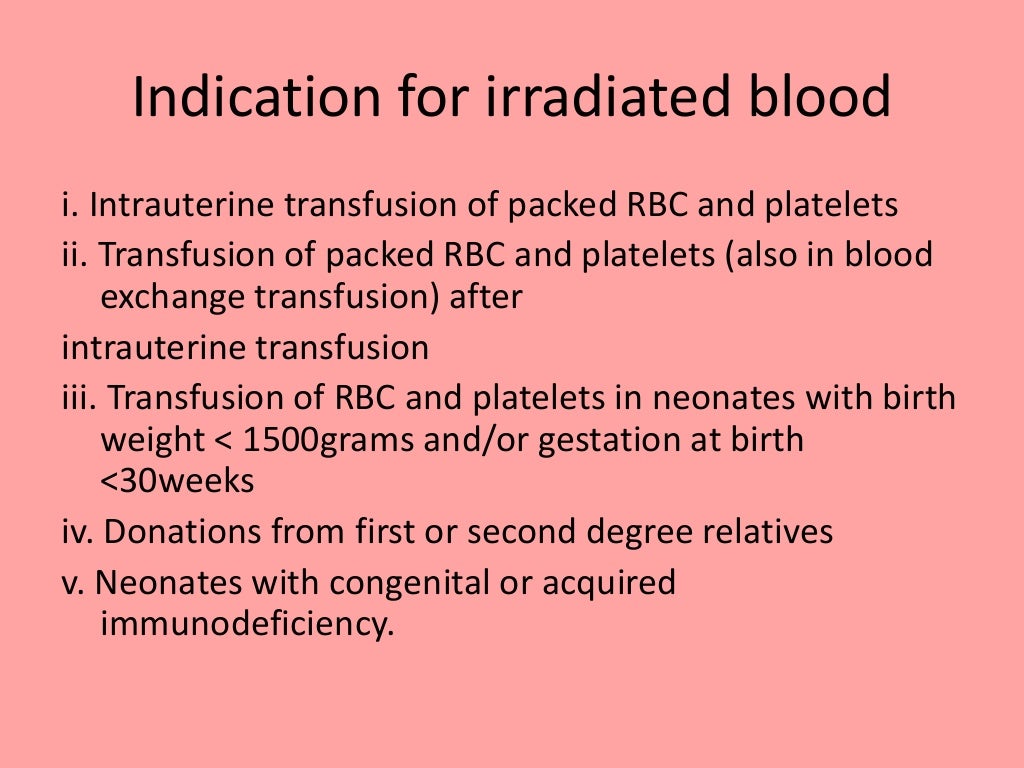 Indication for irradiated blood

i. Intrauterine transfusion of packed RBC and platelets

ii. Transfusion of packed RBC and platelets (also in blood exchange transfusion) after

intrauterine transfusion

iii. Transfusion of RBC and platelets in neonates with birth weight < 1500grams and/or gestation at birth <30weeks

iv. Donations from first or second degree relatives

v. Neonates with congenital or acquired immunodeficiency.